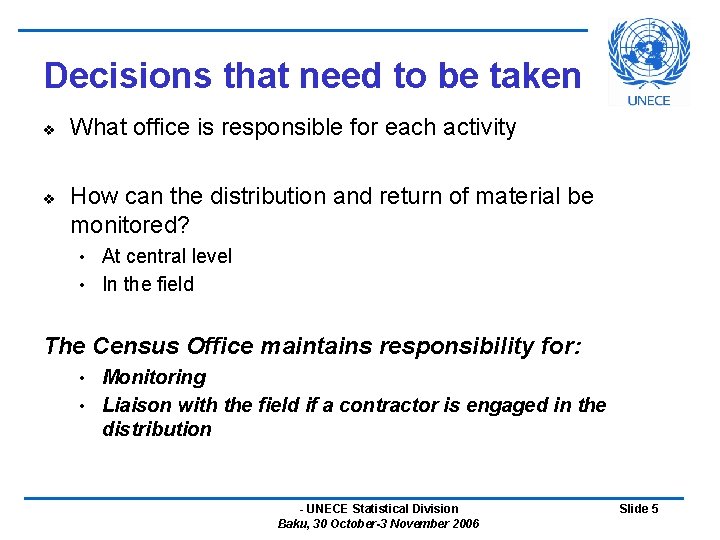 Decisions that need to be taken

UNECE

❖ What office is responsible for each activity

❖ How can the distribution and return of material be monitored?
• At central level
• In the field

The Census Office maintains responsibility for:
• Monitoring
• Liaison with the field if a contractor is engaged in the distribution

- UNECE Statistical Division
Baku, 30 October-3 November 2006

Slide 5